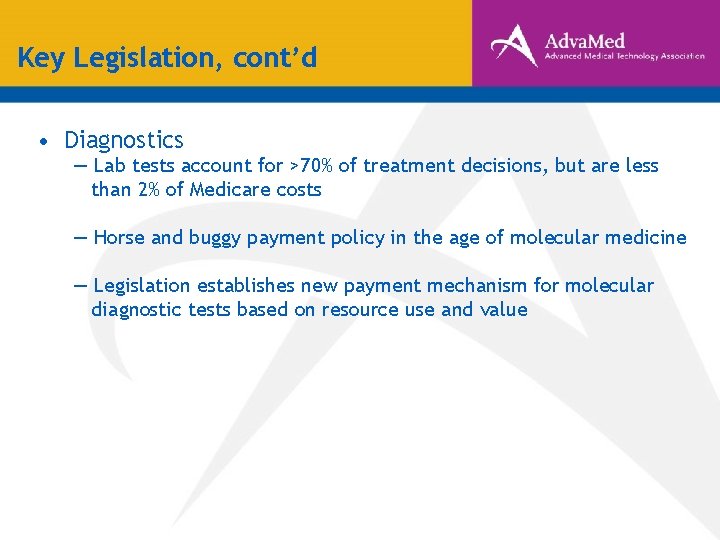 Key Legislation, cont'd

AdvaMed
Advanced Medical Technology Association

• Diagnostics
– Lab tests account for >70% of treatment decisions, but are less than 2% of Medicare costs

– Horse and buggy payment policy in the age of molecular medicine

– Legislation establishes new payment mechanism for molecular diagnostic tests based on resource use and value